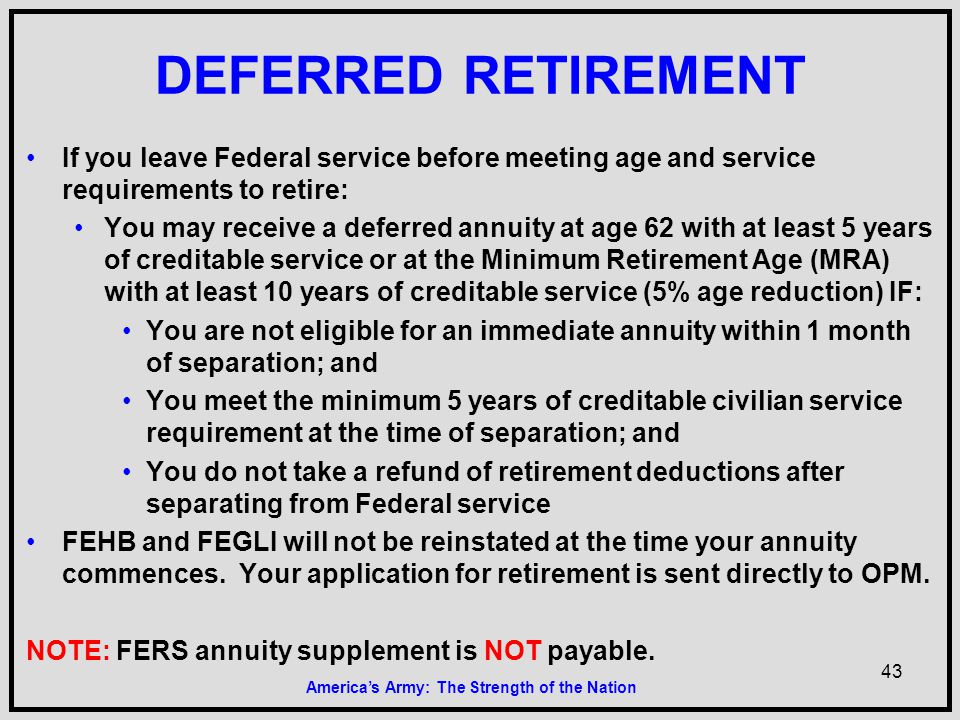 DEFERRED RETIREMENT

• If you leave Federal service before meeting age and service requirements to retire:

• You may receive a deferred annuity at age 62 with at least 5 years of creditable service or at the Minimum Retirement Age (MRA) with at least 10 years of creditable service (5% age reduction) IF:

• You are not eligible for an immediate annuity within 1 month of separation; and

• You meet the minimum 5 years of creditable civilian service requirement at the time of separation; and

• You do not take a refund of retirement deductions after separating from Federal service

• FEHB and FEGLI will not be reinstated at the time your annuity commences. Your application for retirement is sent directly to OPM.

NOTE: FERS annuity supplement is NOT payable.

43

America's Army: The Strength of the Nation